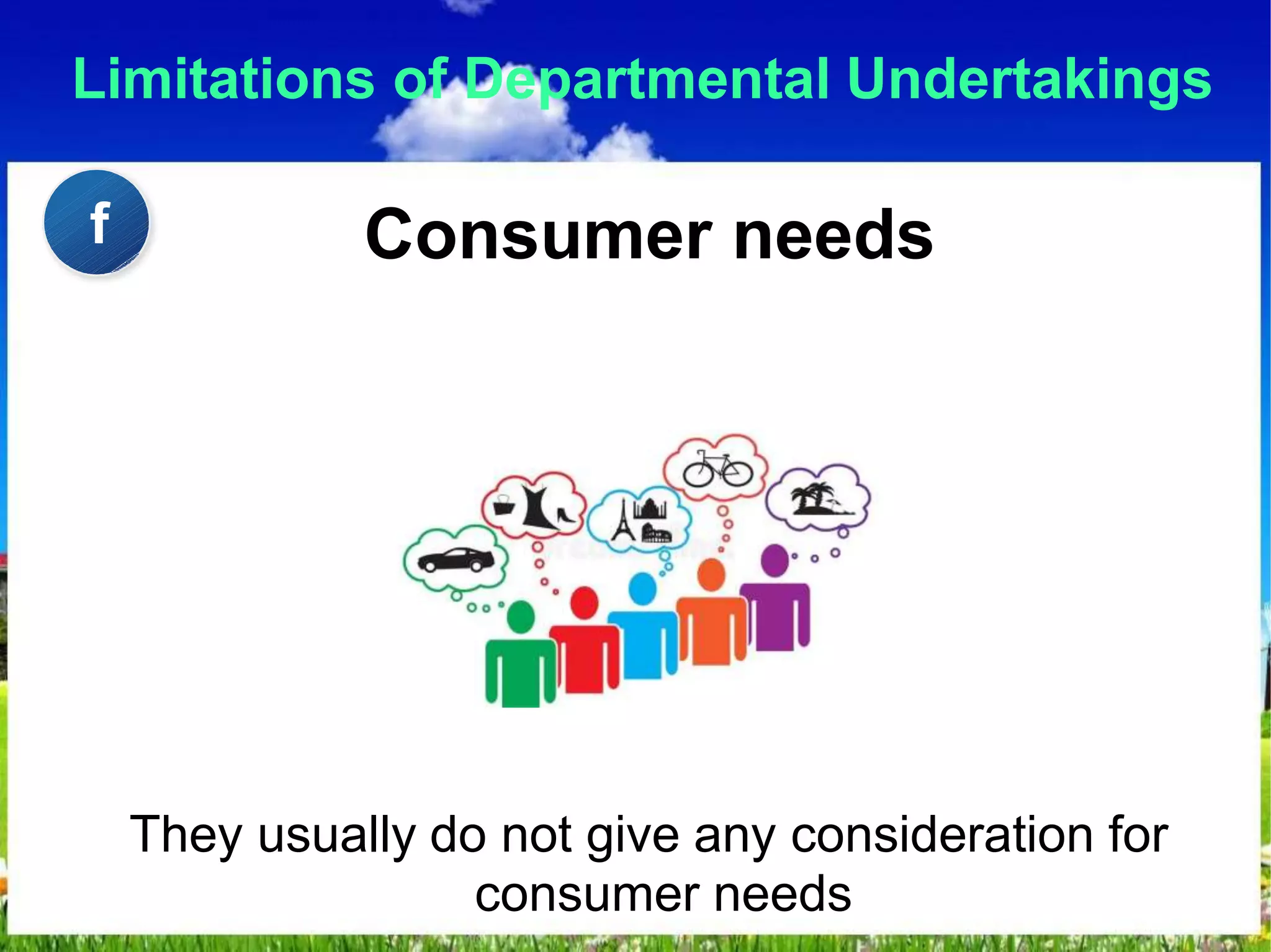 Limitations of Departmental Undertakings

f

Consumer needs

They usually do not give any consideration for consumer needs